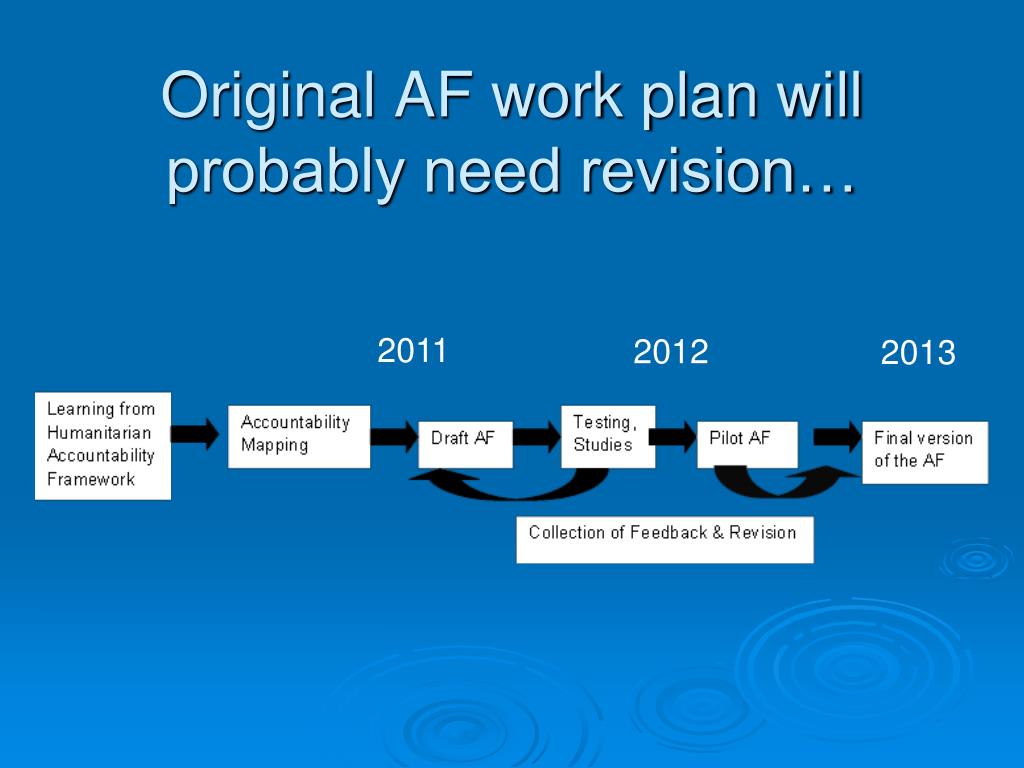 Original AF work plan will probably need revision…

2011

2012

2013

Learning from Humanitarian Accountability Framework

Accountability Mapping

Draft AF

Testing, Studies

Pilot AF

Final version of the AF

Collection of Feedback & Revision